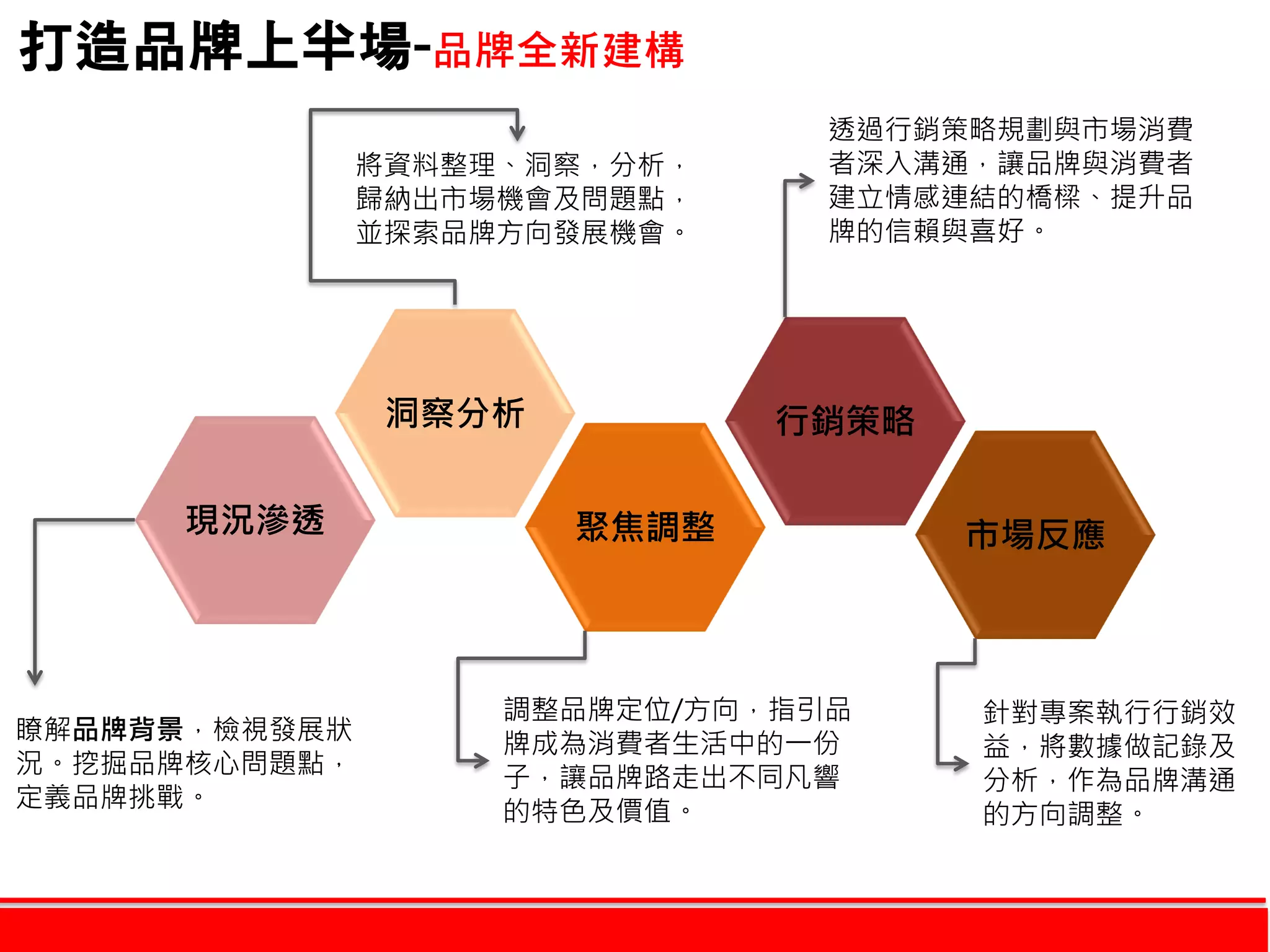 打造品牌上半場-品牌全新建構

將資料整理、洞察，分析，歸納出市場機會及問題點，並探索品牌方向發展機會。

透過行銷策略規劃與市場消費者深入溝通，讓品牌與消費者建立情感連結的橋樑、提升品牌的信賴與喜好。

洞察分析

行銷策略

現況滲透

聚焦調整

市場反應

瞭解品牌背景，檢視發展狀況。挖掘品牌核心問題點，定義品牌挑戰。

調整品牌定位/方向，指引品牌成為消費者生活中的一份子，讓品牌路走出不同凡響的特色及價值。

針對專案執行行銷效益，將數據做記錄及分析，作為品牌溝通的方向調整。